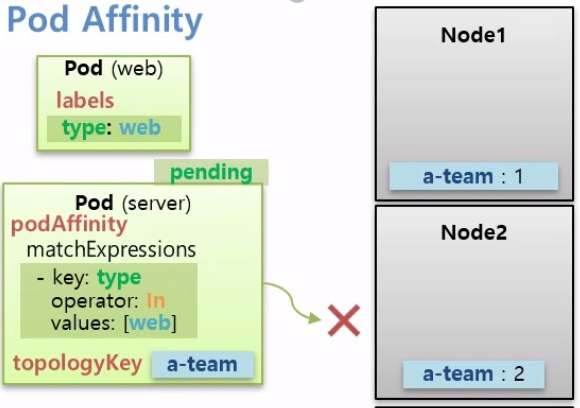 Pod Affinity

Pod (web)
labels
type: web

pending

Pod (server)
podAffinity
matchExpressions
- key: type
operator: In
values: [web]
topologyKey a-team

Node1
a-team : 1

Node2
a-team : 2